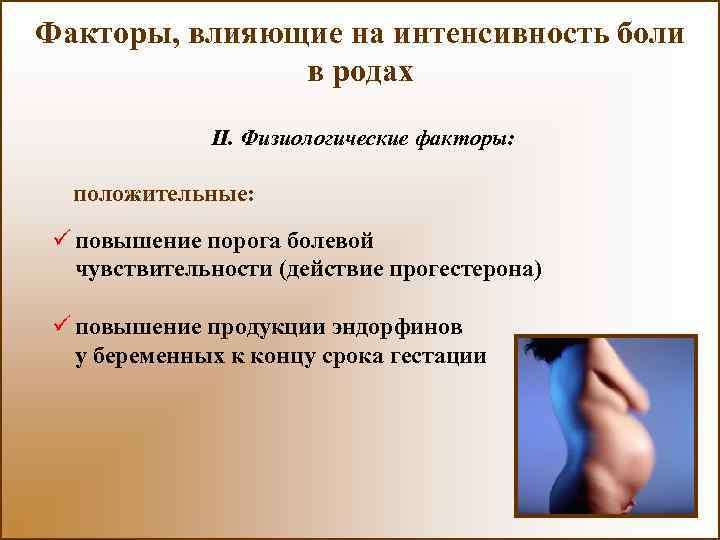 Факторы, влияющие на интенсивность боли в родах

II. Физиологические факторы:

положительные:

✓ повышение порога болевой чувствительности (действие прогестерона)

✓ повышение продукции эндорфинов у беременных к концу срока гестации